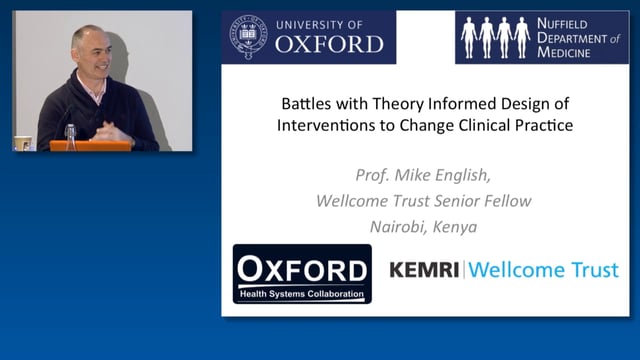 UNIVERSITY OF OXFORD

NUFFIELD DEPARTMENT of MEDICINE

Battles with Theory Informed Design of Interventions to Change Clinical Practice

Prof. Mike English,
Wellcome Trust Senior Fellow
Nairobi, Kenya

OXFORD
Health Systems Collaboration

KEMRI | Wellcome Trust